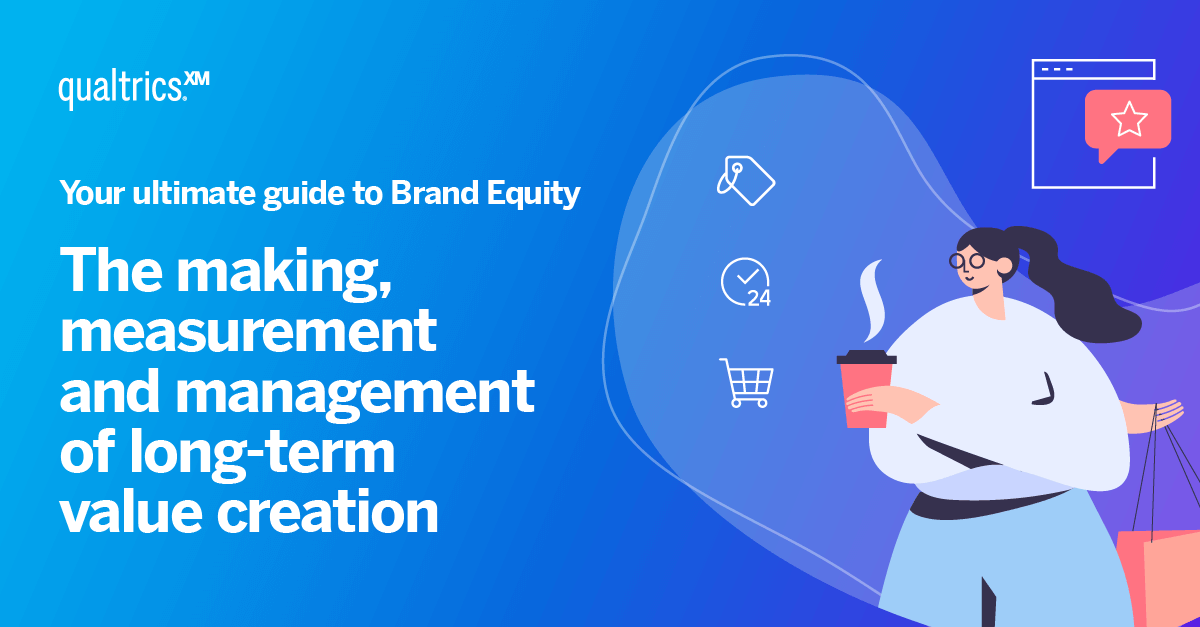 qualtrics.XM

Your ultimate guide to Brand Equity

The making, measurement and management of long-term value creation

24